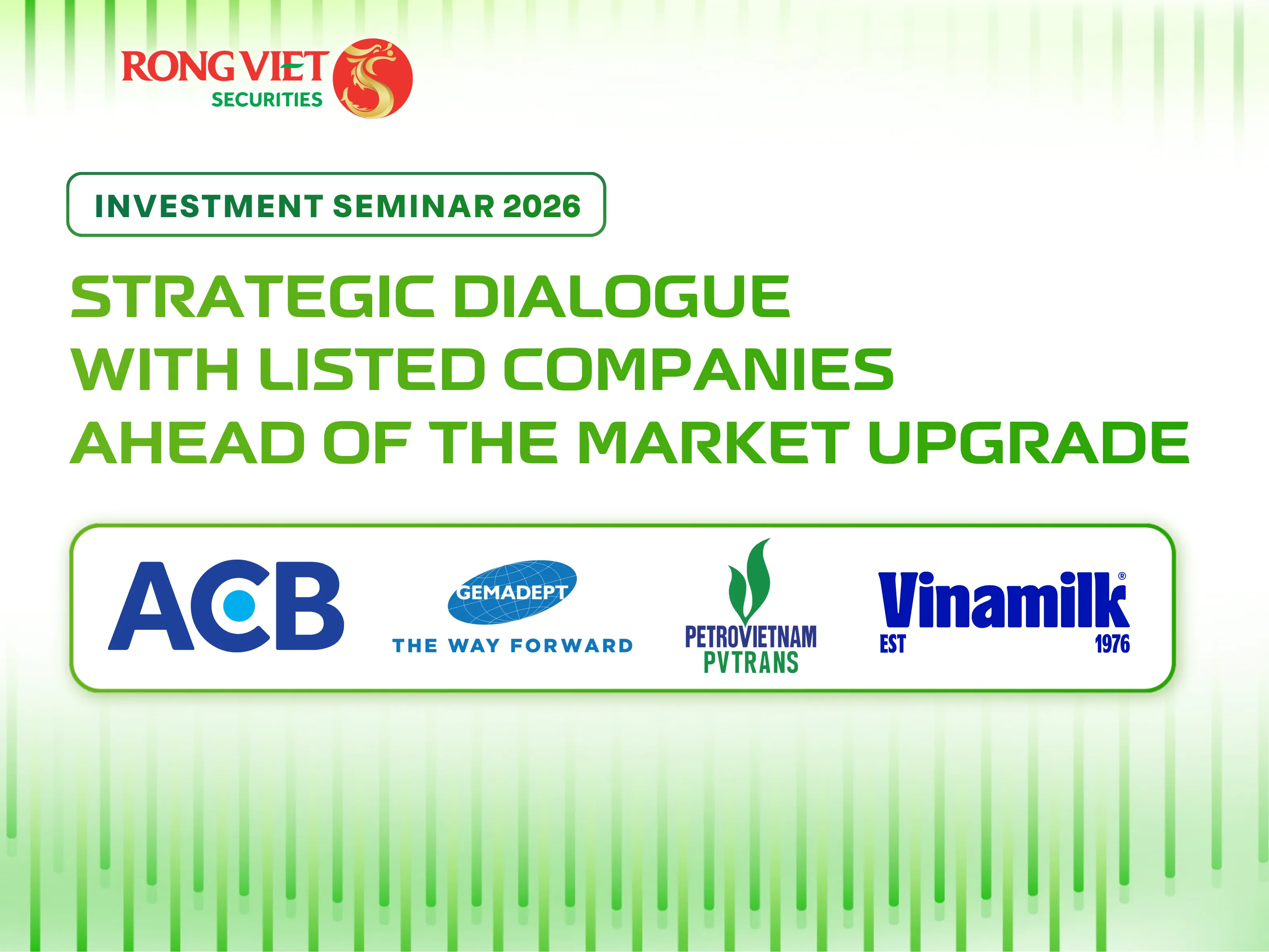 RONG VIET
SECURITIES

INVESTMENT SEMINAR 2026

STRATEGIC DIALOGUE
WITH LISTED COMPANIES
AHEAD OF THE MARKET UPGRADE

ACB

GEMADEPT
THE WAY FORWARD

PETROVIETNAM
PVTRANS

Vinamilk®
EST 1976